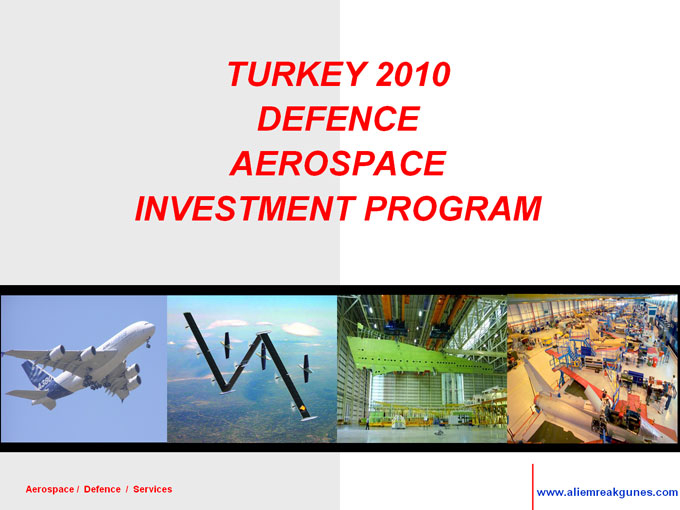 TURKEY 2010
DEFENCE
AEROSPACE
INVESTMENT PROGRAM

Aerospace / Defence / Services

www.aliemreakgunes.com